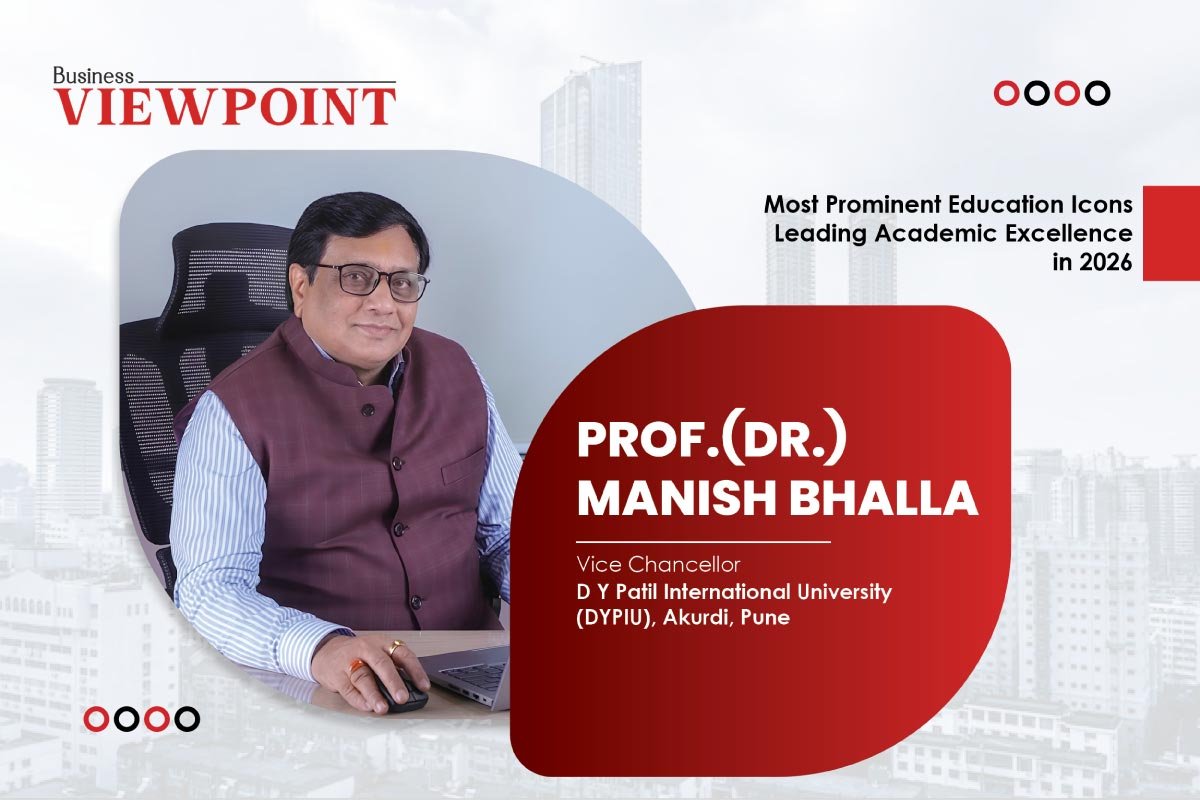 Business
VIEWPOINT

Most Prominent Education Icons Leading Academic Excellence in 2026

PROF.(DR.) MANISH BHALLA

Vice Chancellor
D Y Patil International University (DYPIU), Akurdi, Pune